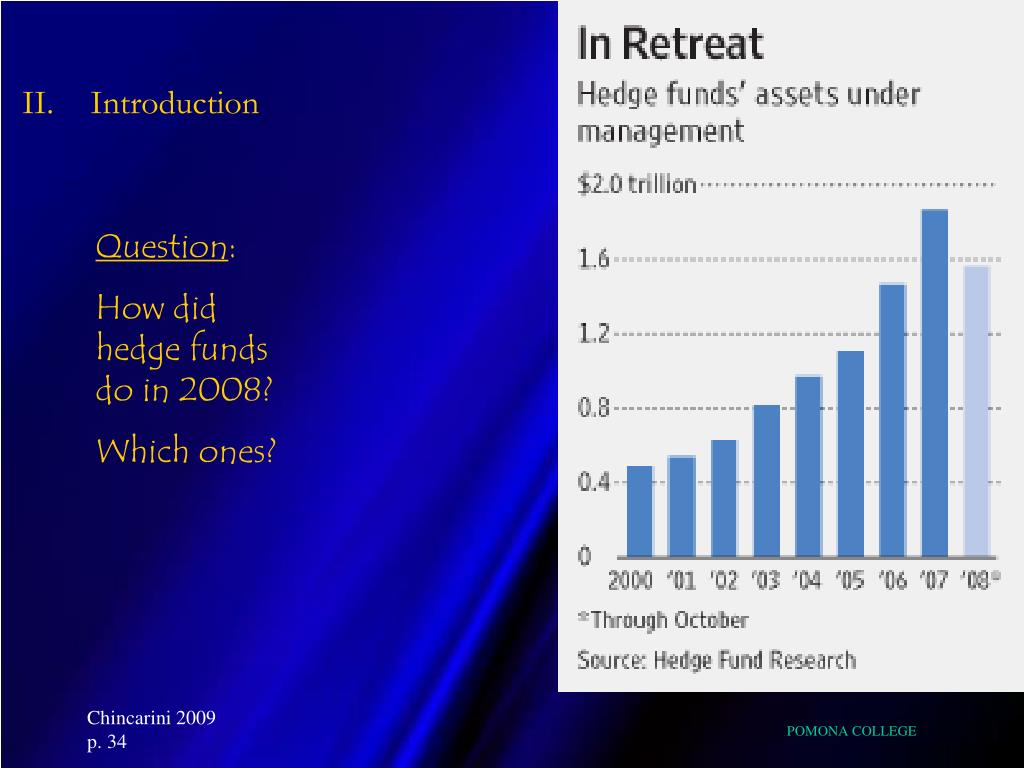 II. Introduction

Question:

How did hedge funds do in 2008?

Which ones?

In Retreat

Hedge funds' assets under management

$2.0 trillion

1.6

1.2

0.8

0.4

0

2000 '01 '02 '03 '04 '05 '06 '07 '08*

*Through October

Source: Hedge Fund Research

Chincarini 2009
p. 34

POMONA COLLEGE